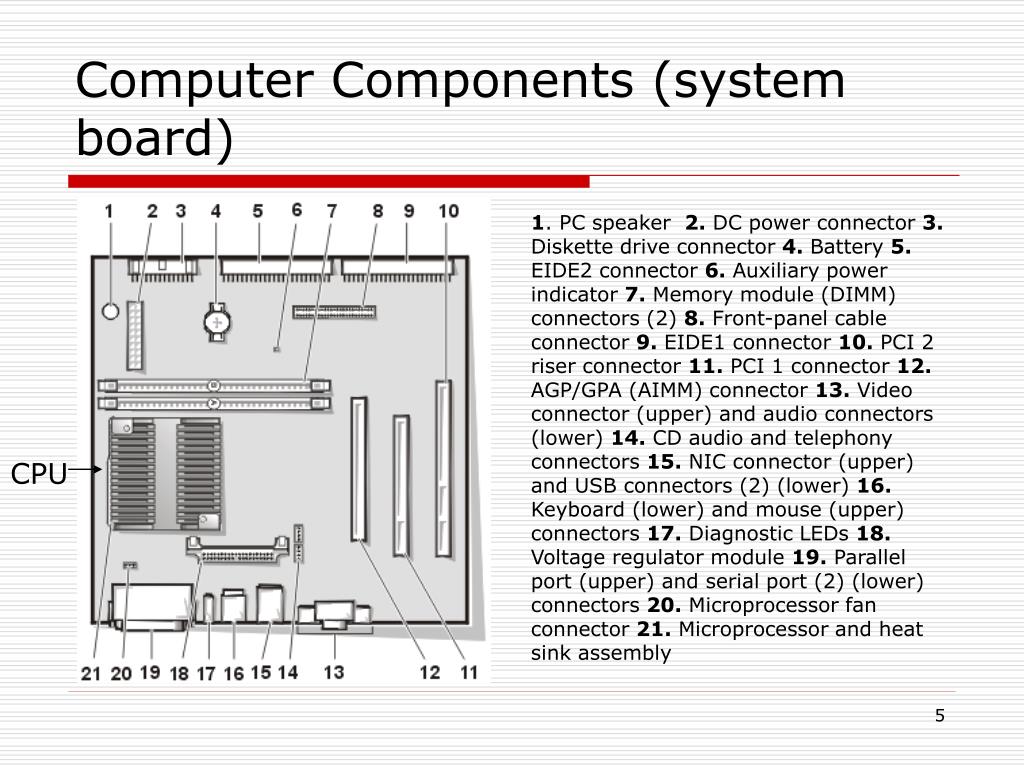 Computer Components (system board)

1 2 3 4 5 6 7 8 9 10

CPU

21 20 19 18 17 16 15 14 13 12 11

1. PC speaker 2. DC power connector 3. Diskette drive connector 4. Battery 5. EIDE2 connector 6. Auxiliary power indicator 7. Memory module (DIMM) connectors (2) 8. Front-panel cable connector 9. EIDE1 connector 10. PCI 2 riser connector 11. PCI 1 connector 12. AGP/GPA (AIMM) connector 13. Video connector (upper) and audio connectors (lower) 14. CD audio and telephony connectors 15. NIC connector (upper) and USB connectors (2) (lower) 16. Keyboard (lower) and mouse (upper) connectors 17. Diagnostic LEDs 18. Voltage regulator module 19. Parallel port (upper) and serial port (2) (lower) connectors 20. Microprocessor fan connector 21. Microprocessor and heat sink assembly

5